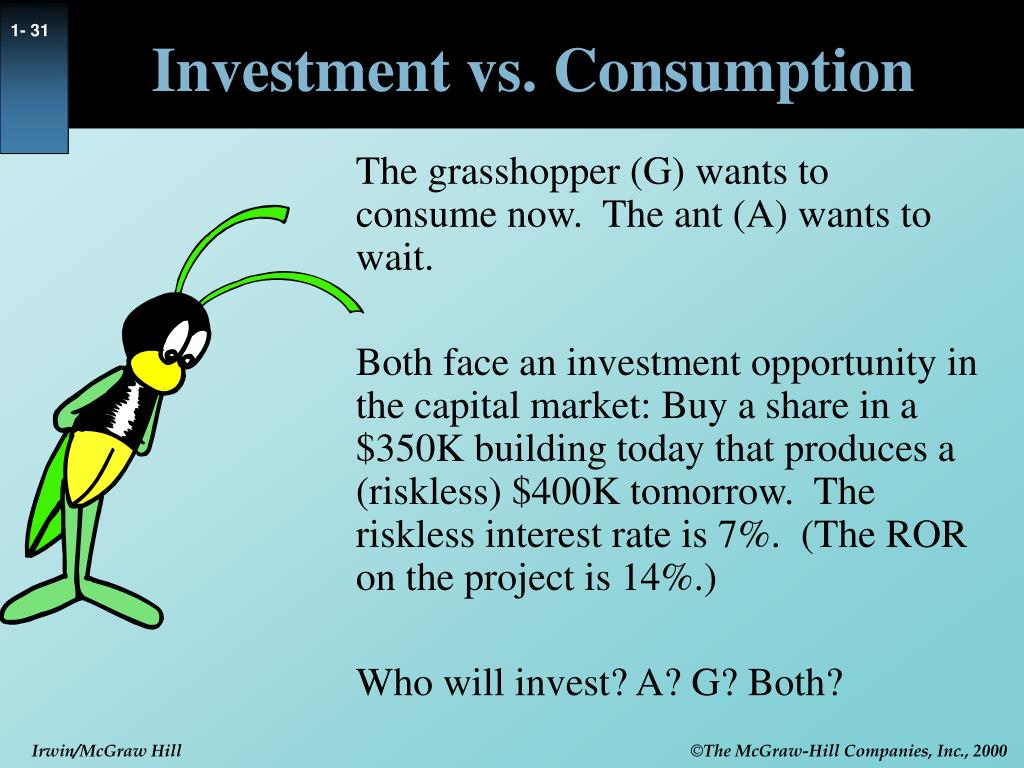 1- 31

Investment vs. Consumption

The grasshopper (G) wants to consume now. The ant (A) wants to wait.

Both face an investment opportunity in the capital market: Buy a share in a \$350K building today that produces a (riskless) \$400K tomorrow. The riskless interest rate is 7%. (The ROR on the project is 14%.)

Who will invest? A? G? Both?

Irwin/McGraw Hill

©The McGraw-Hill Companies, Inc., 2000